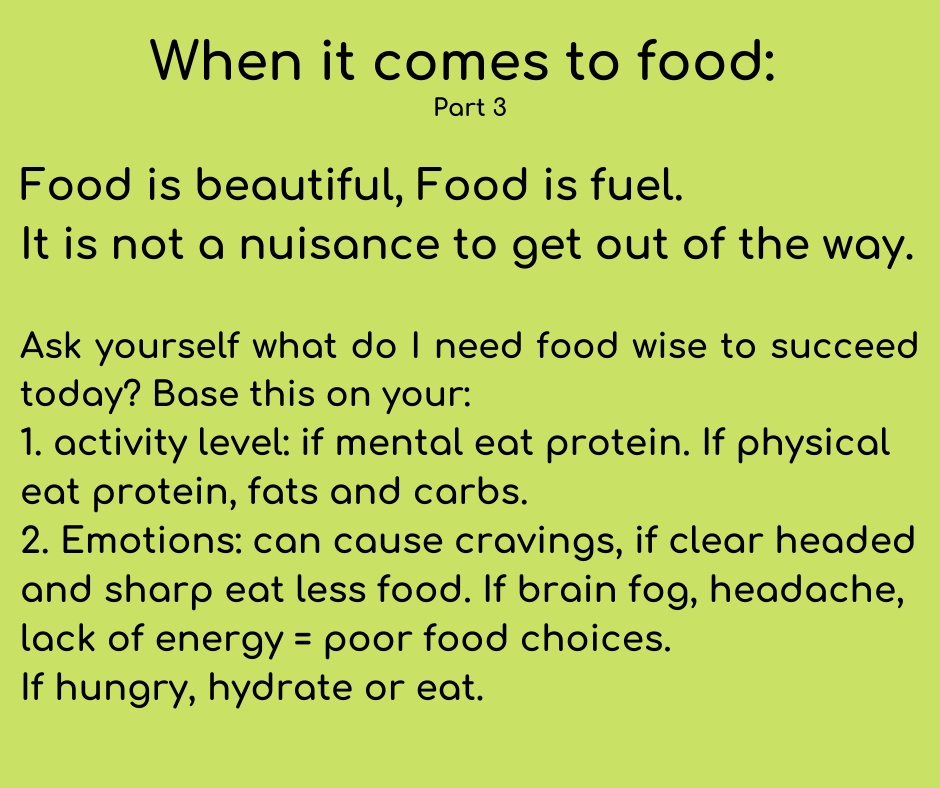 When it comes to food:
Part 3

Food is beautiful, Food is fuel.
It is not a nuisance to get out of the way.

Ask yourself what do I need food wise to succeed today? Base this on your:
1. activity level: if mental eat protein. If physical eat protein, fats and carbs.
2. Emotions: can cause cravings, if clear headed and sharp eat less food. If brain fog, headache, lack of energy = poor food choices.
If hungry, hydrate or eat.